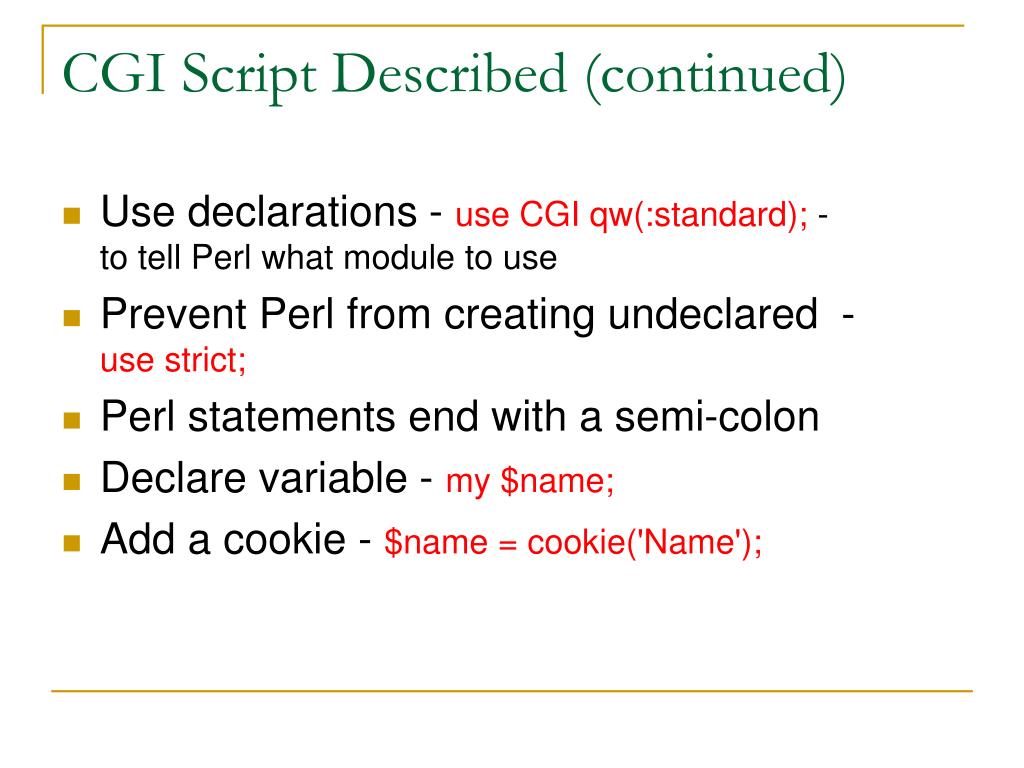 CGI Script Described (continued)

Use declarations - use CGI qw(:standard); - to tell Perl what module to use

Prevent Perl from creating undeclared - use strict;

Perl statements end with a semi-colon

Declare variable - my \$name;

Add a cookie - \$name = cookie('Name');